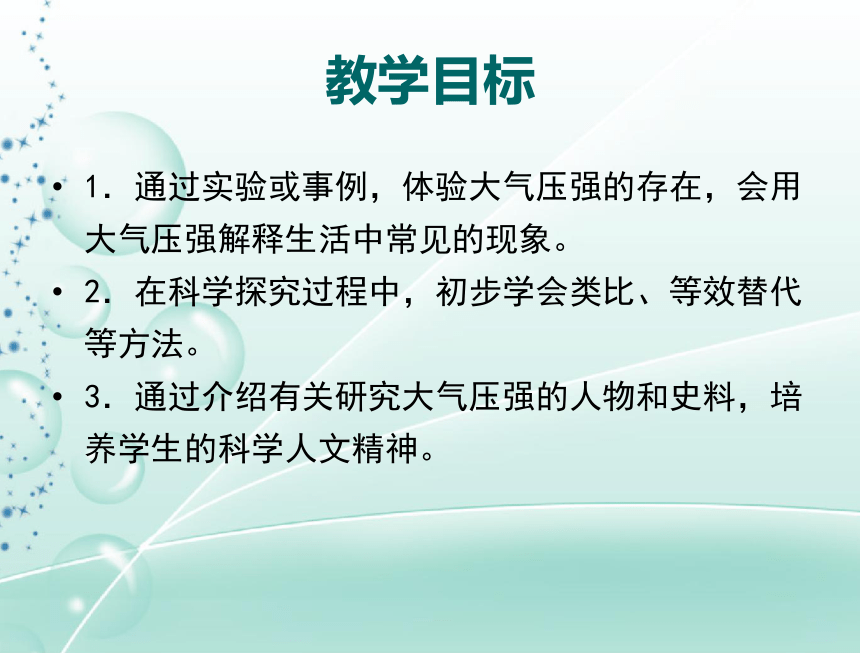 教学目标

• 1．通过实验或事例，体验大气压强的存在，会用大气压强解释生活中常见的现象。

• 2．在科学探究过程中，初步学会类比、等效替代等方法。

• 3．通过介绍有关研究大气压强的人物和史料，培养学生的科学人文精神。